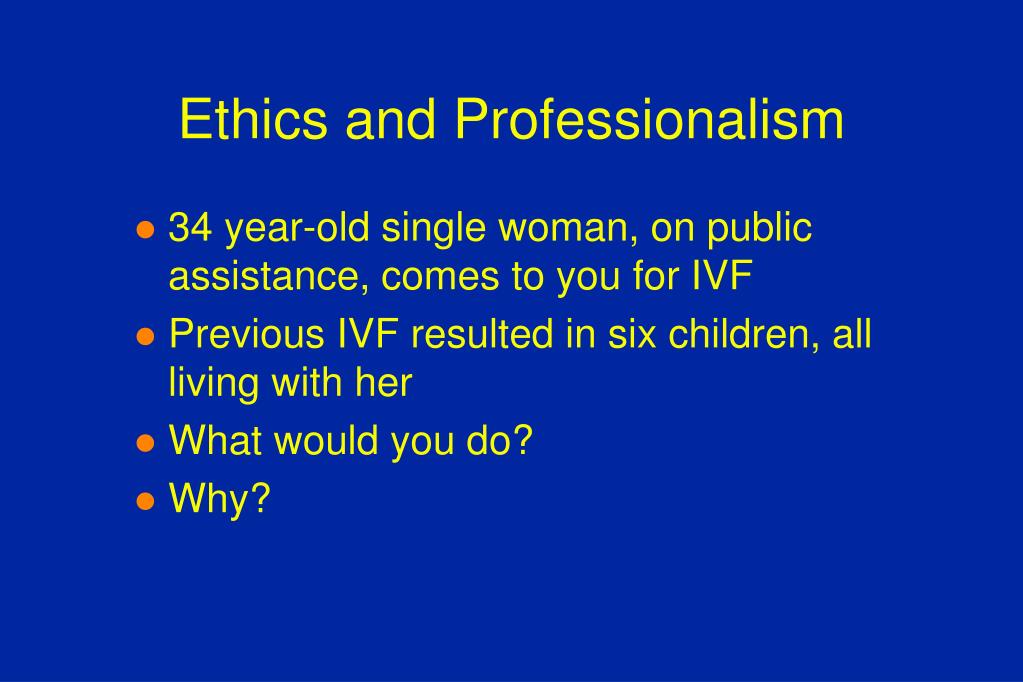 Ethics and Professionalism

- 34 year-old single woman, on public assistance, comes to you for IVF
- Previous IVF resulted in six children, all living with her
- What would you do?
- Why?